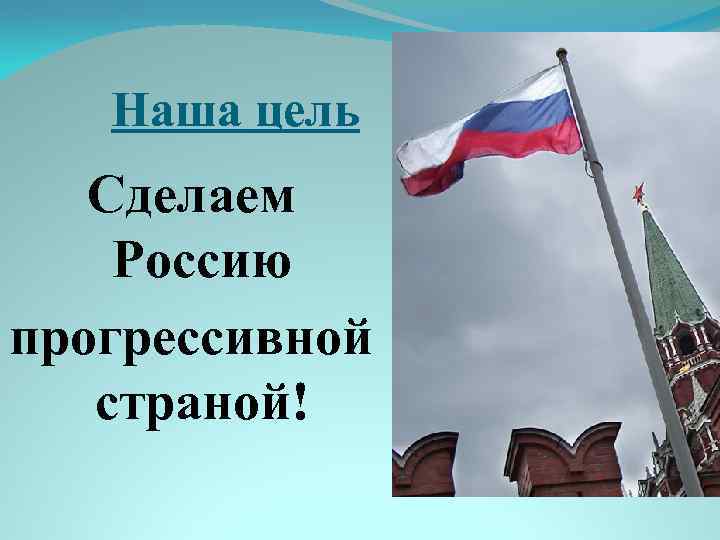 Наша цель

Сделаем Россию прогрессивной страной!